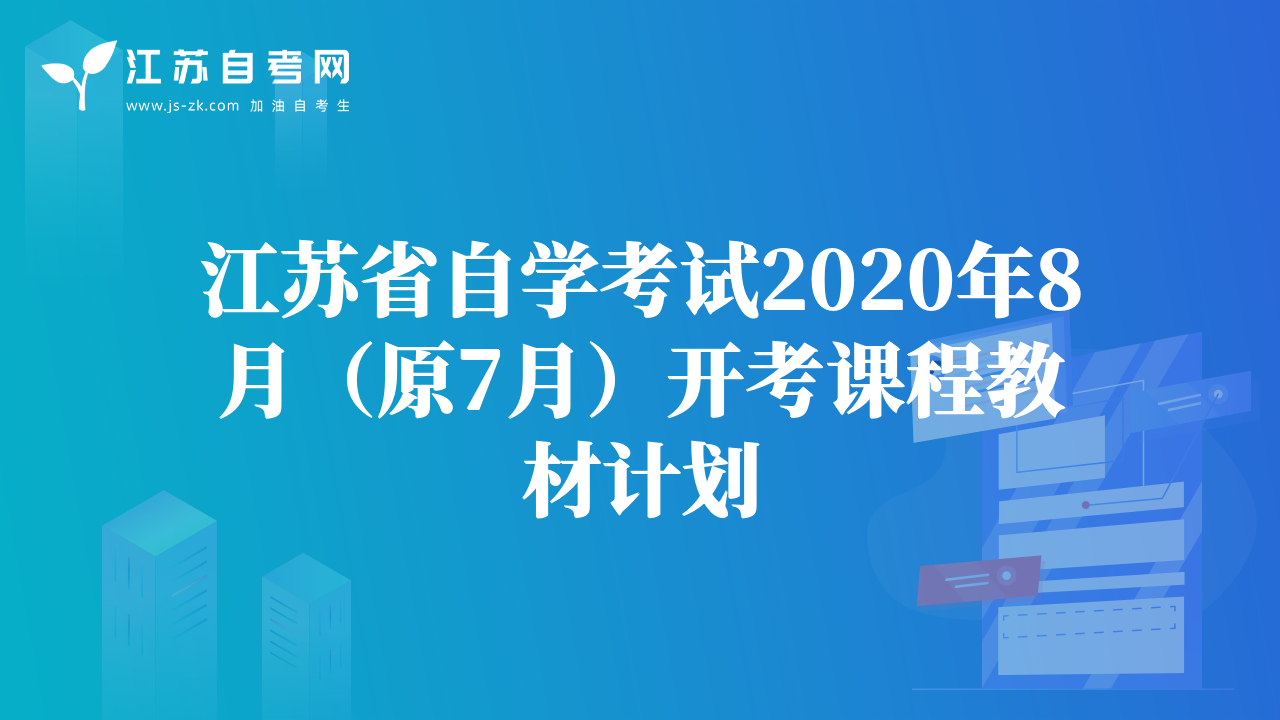 江苏自考网
www.js-zk.com 加油自考生

江苏省自学考试2020年8月（原7月）开考课程教材计划